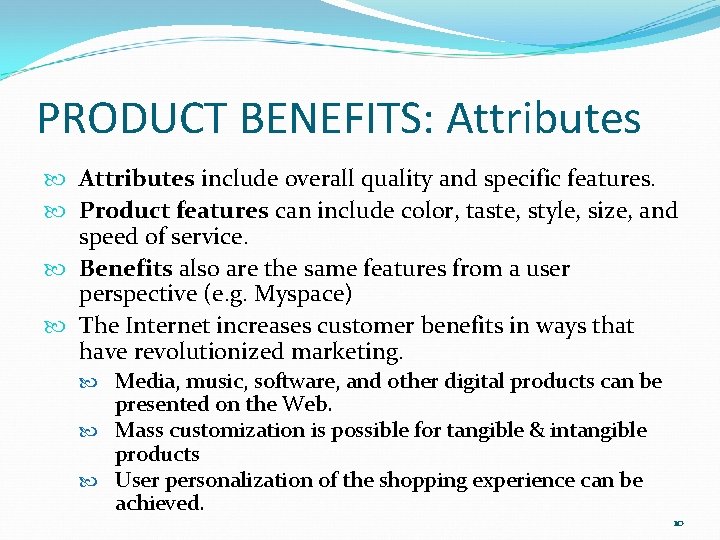 PRODUCT BENEFITS: Attributes

Attributes include overall quality and specific features.

Product features can include color, taste, style, size, and speed of service.

Benefits also are the same features from a user perspective (e.g. Myspace)

The Internet increases customer benefits in ways that have revolutionized marketing.

Media, music, software, and other digital products can be presented on the Web.

Mass customization is possible for tangible & intangible products

User personalization of the shopping experience can be achieved.

10